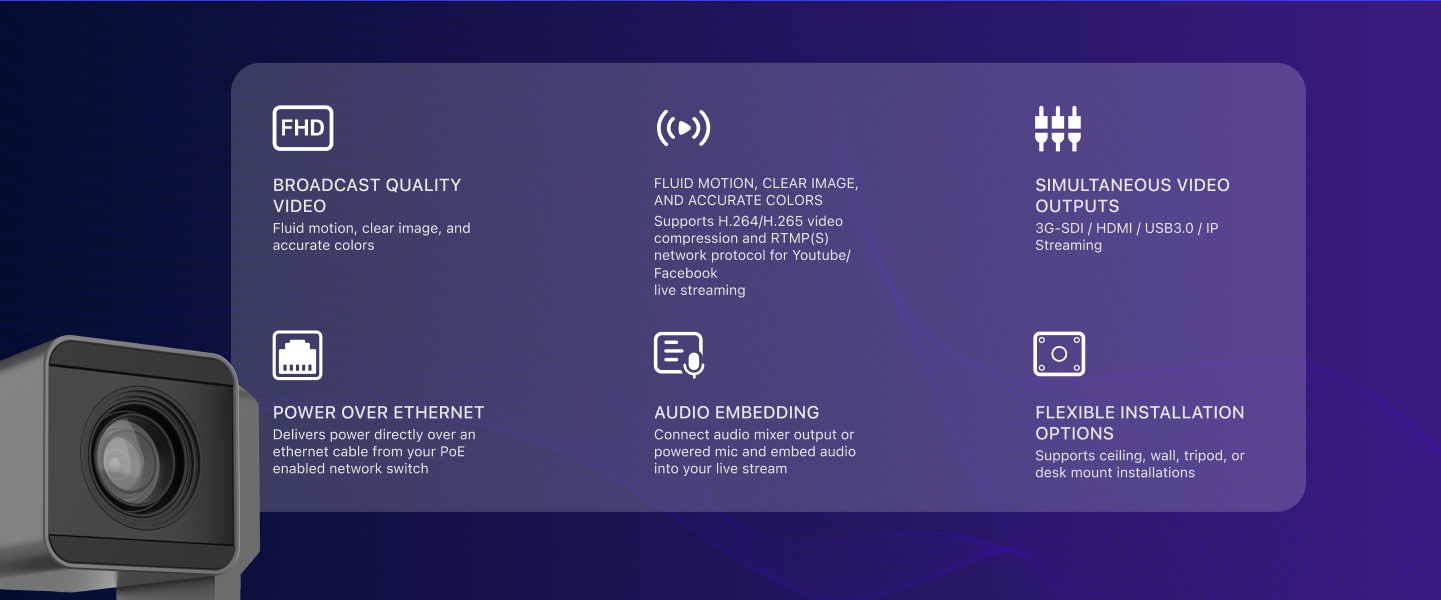 FHD

BROADCAST QUALITY VIDEO

Fluid motion, clear image, and accurate colors

FLUID MOTION, CLEAR IMAGE, AND ACCURATE COLORS

Supports H.264/H.265 video compression and RTMP(S) network protocol for Youtube/ Facebook
live streaming

SIMULTANEOUS VIDEO OUTPUTS

3G-SDI / HDMI / USB3.0 / IP Streaming

POWER OVER ETHERNET

Delivers power directly over an ethernet cable from your PoE enabled network switch

AUDIO EMBEDDING

Connect audio mixer output or powered mic and embed audio into your live stream

FLEXIBLE INSTALLATION OPTIONS

Supports ceiling, wall, tripod, or desk mount installations